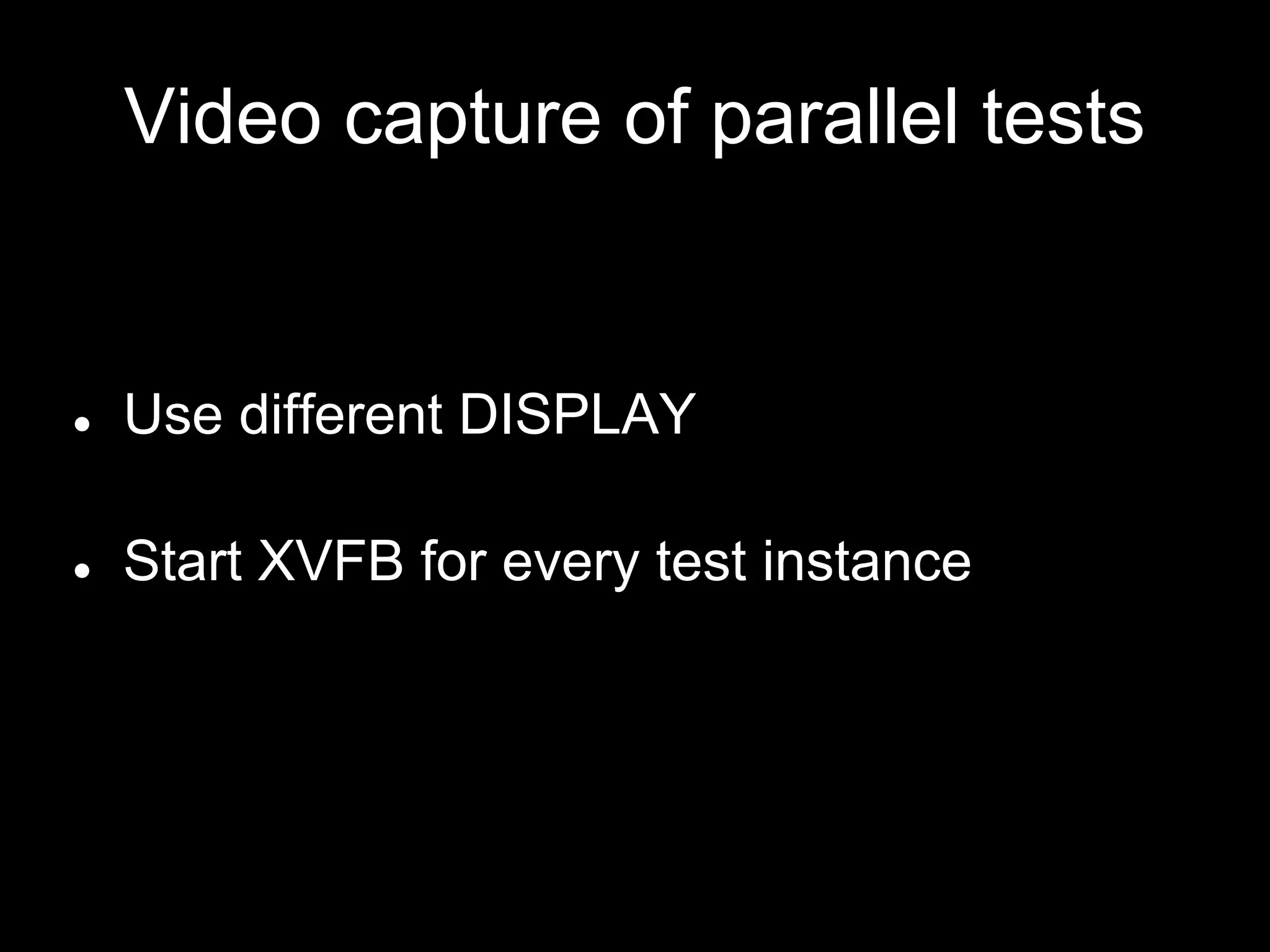 Video capture of parallel tests

- Use different DISPLAY
- Start XVFB for every test instance